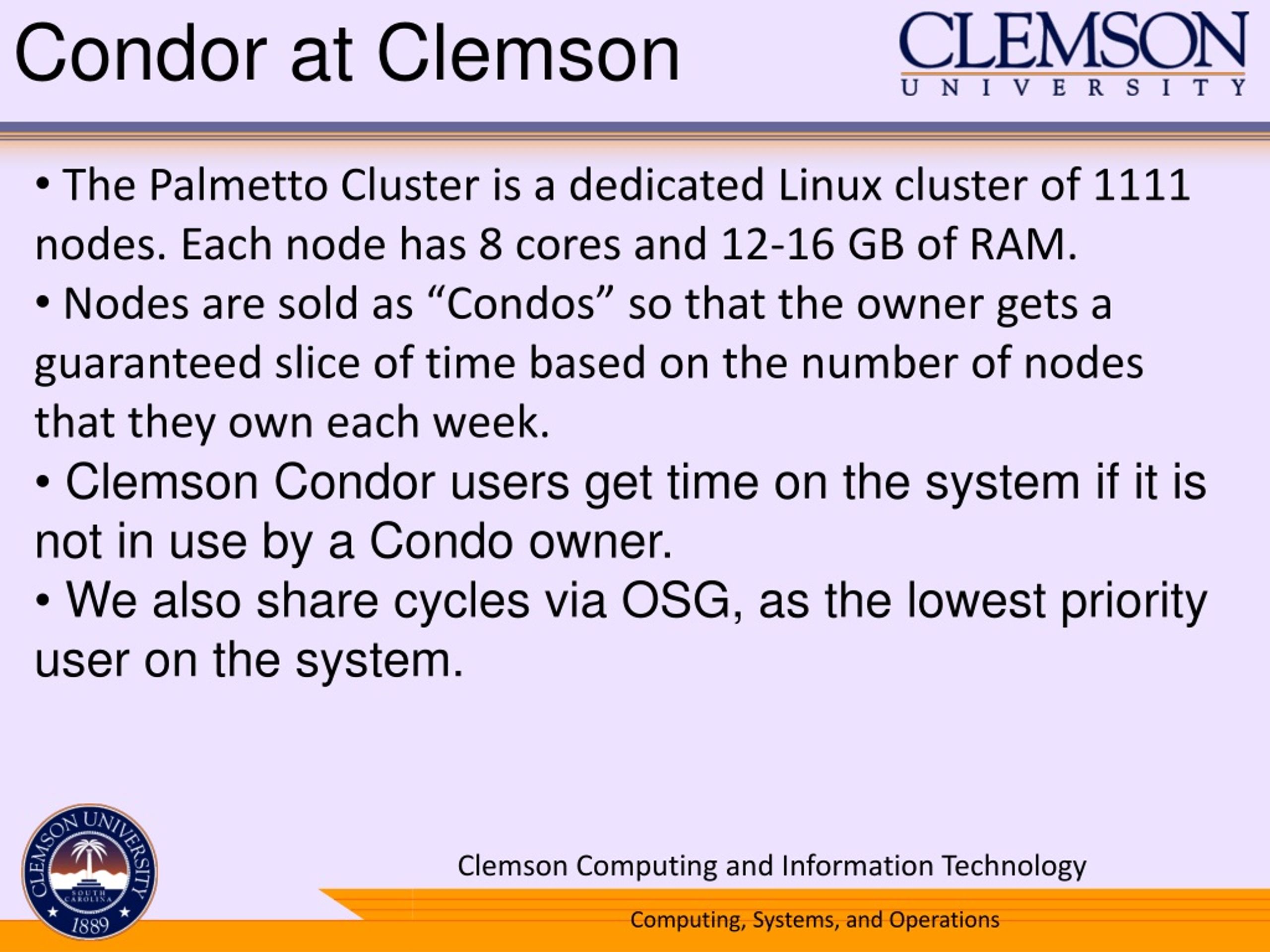 Condor at Clemson

CLEMSON
UNIVERSITY

• The Palmetto Cluster is a dedicated Linux cluster of 1111 nodes. Each node has 8 cores and 12-16 GB of RAM.

• Nodes are sold as “Condos” so that the owner gets a guaranteed slice of time based on the number of nodes that they own each week.

• Clemson Condor users get time on the system if it is not in use by a Condo owner.

• We also share cycles via OSG, as the lowest priority user on the system.

CLEMSON UNIVERSITY SOUTH CAROLINA 1889

Clemson Computing and Information Technology

Computing, Systems, and Operations